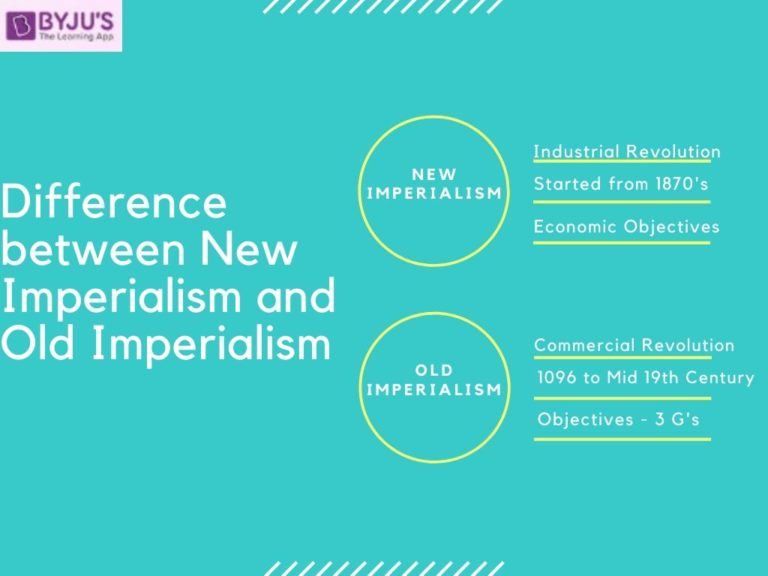 BYJU'S
The Learning App

Difference between New Imperialism and Old Imperialism

NEW IMPERIALISM

Industrial Revolution

Started from 1870's

Economic Objectives

OLD IMPERIALISM

Commercial Revolution

1096 to Mid 19th Century

Objectives - 3 G's